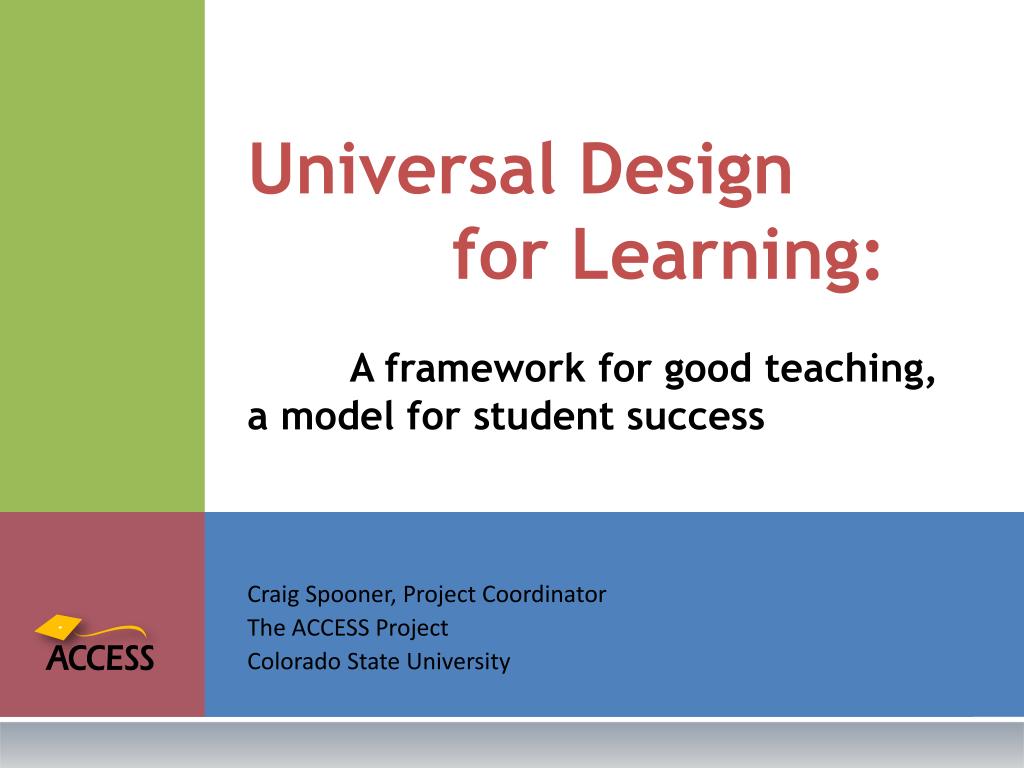 Universal Design for Learning:

A framework for good teaching, a model for student success

ACCESS

Craig Spooner, Project Coordinator
The ACCESS Project
Colorado State University